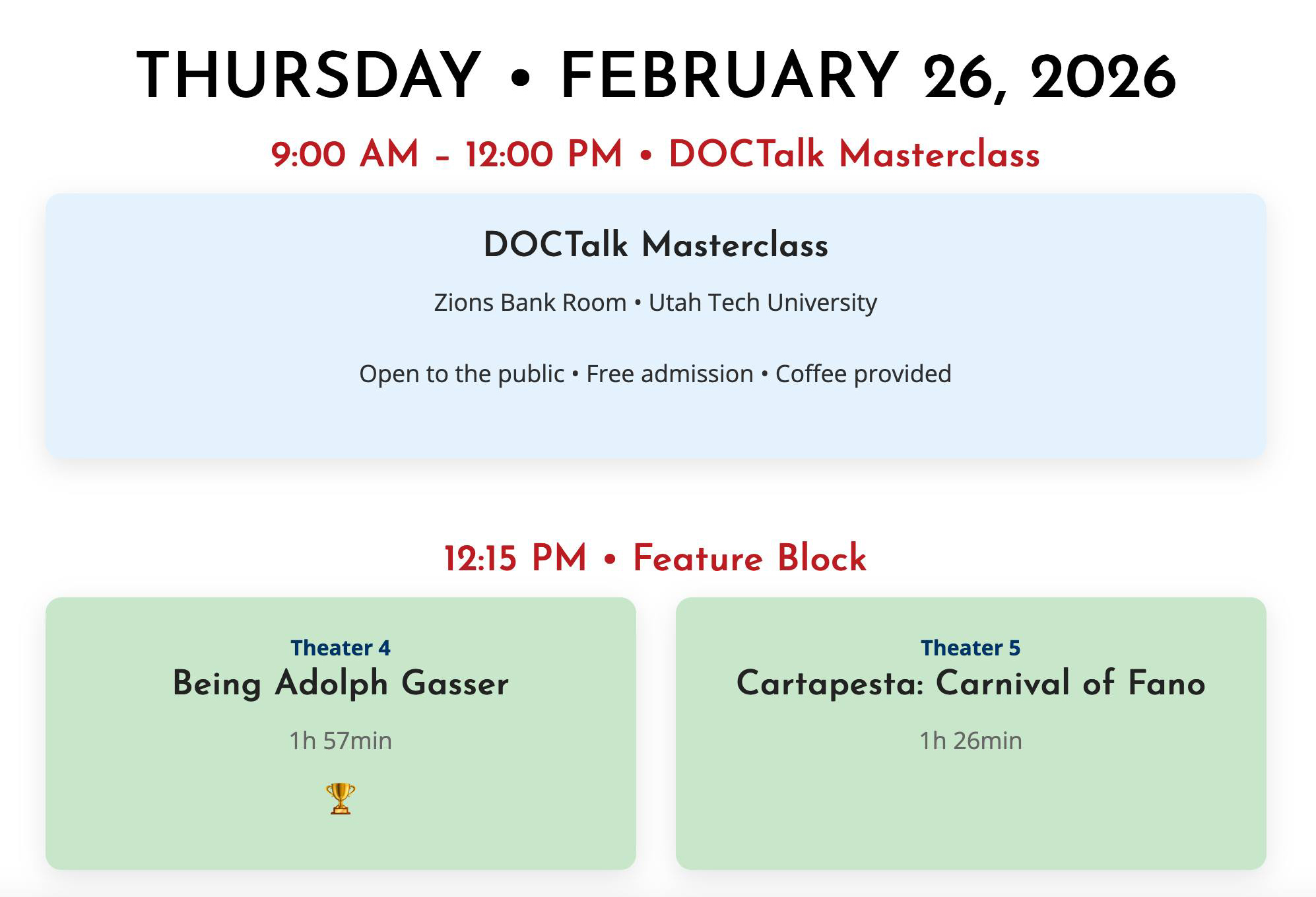 THURSDAY • FEBRUARY 26, 2026

9:00 AM – 12:00 PM • DOCTalk Masterclass

DOCTalk Masterclass

Zions Bank Room • Utah Tech University

Open to the public • Free admission • Coffee provided

12:15 PM • Feature Block

Theater 4
Being Adolph Gasser

1h 57min

🏆

Theater 5
Cartapesta: Carnival of Fano

1h 26min